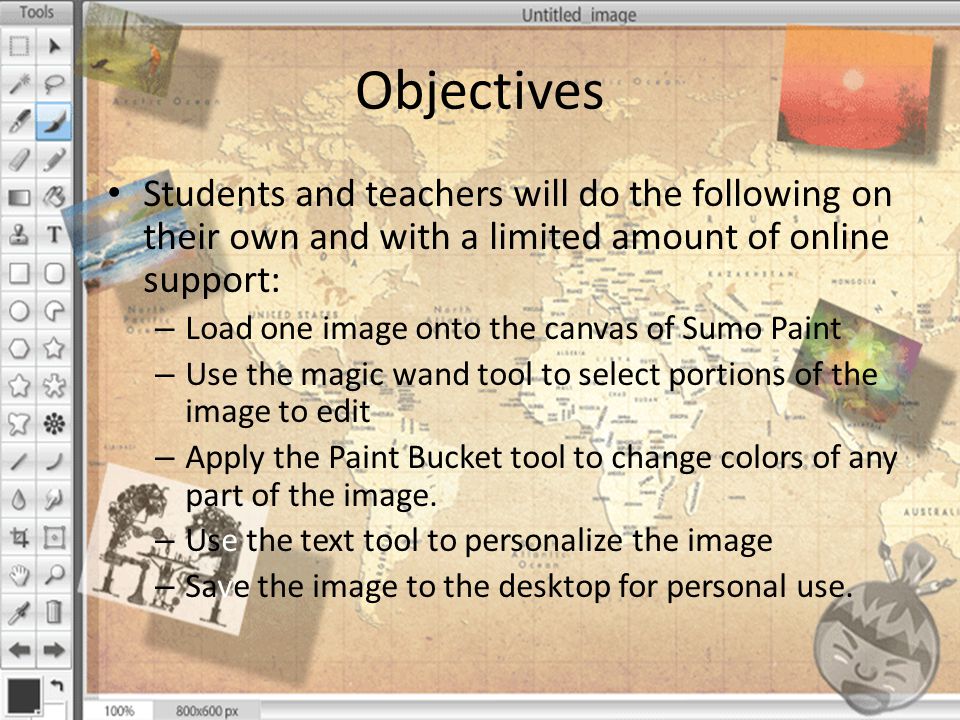 Tools

Untitled_image

Objectives

• Students and teachers will do the following on their own and with a limited amount of online support:
– Load one image onto the canvas of Sumo Paint
– Use the magic wand tool to select portions of the image to edit
– Apply the Paint Bucket tool to change colors of any part of the image.
– Use the text tool to personalize the image
– Save the image to the desktop for personal use.

100%
800x600 px